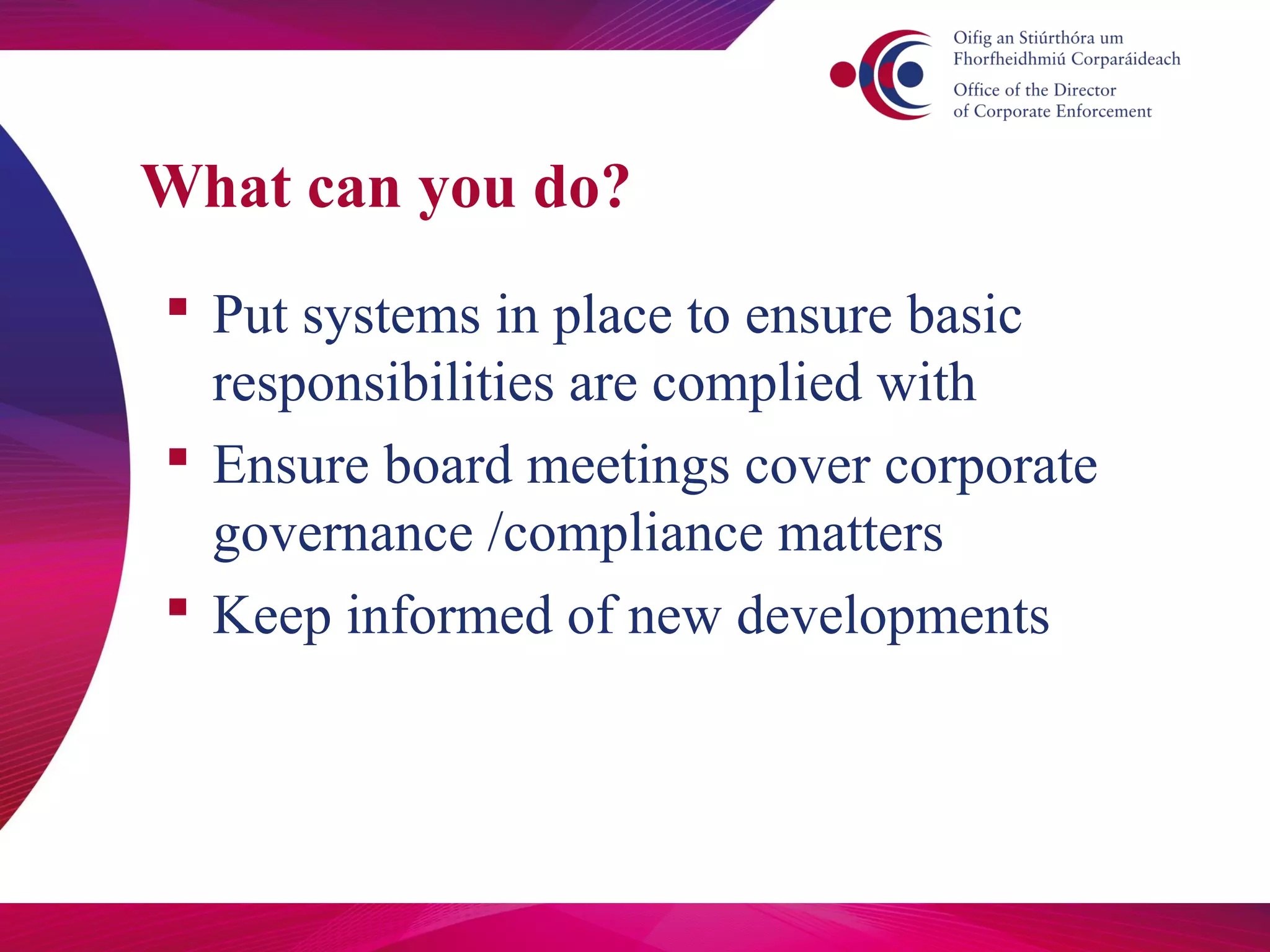 Oifig an Stiúrthóra um Fhorfheidhmiú Corparáideach
Office of the Director of Corporate Enforcement

What can you do?

▪ Put systems in place to ensure basic responsibilities are complied with
▪ Ensure board meetings cover corporate governance /compliance matters
▪ Keep informed of new developments